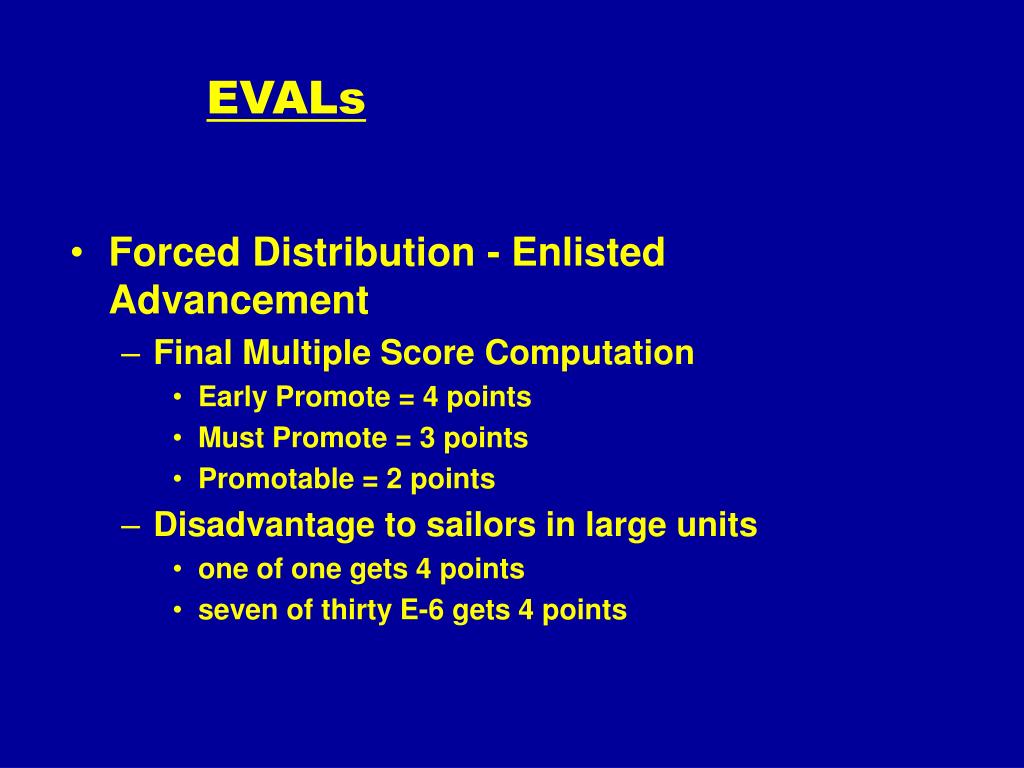 EVALs

• Forced Distribution - Enlisted Advancement
– Final Multiple Score Computation
• Early Promote = 4 points
• Must Promote = 3 points
• Promotable = 2 points
– Disadvantage to sailors in large units
• one of one gets 4 points
• seven of thirty E-6 gets 4 points